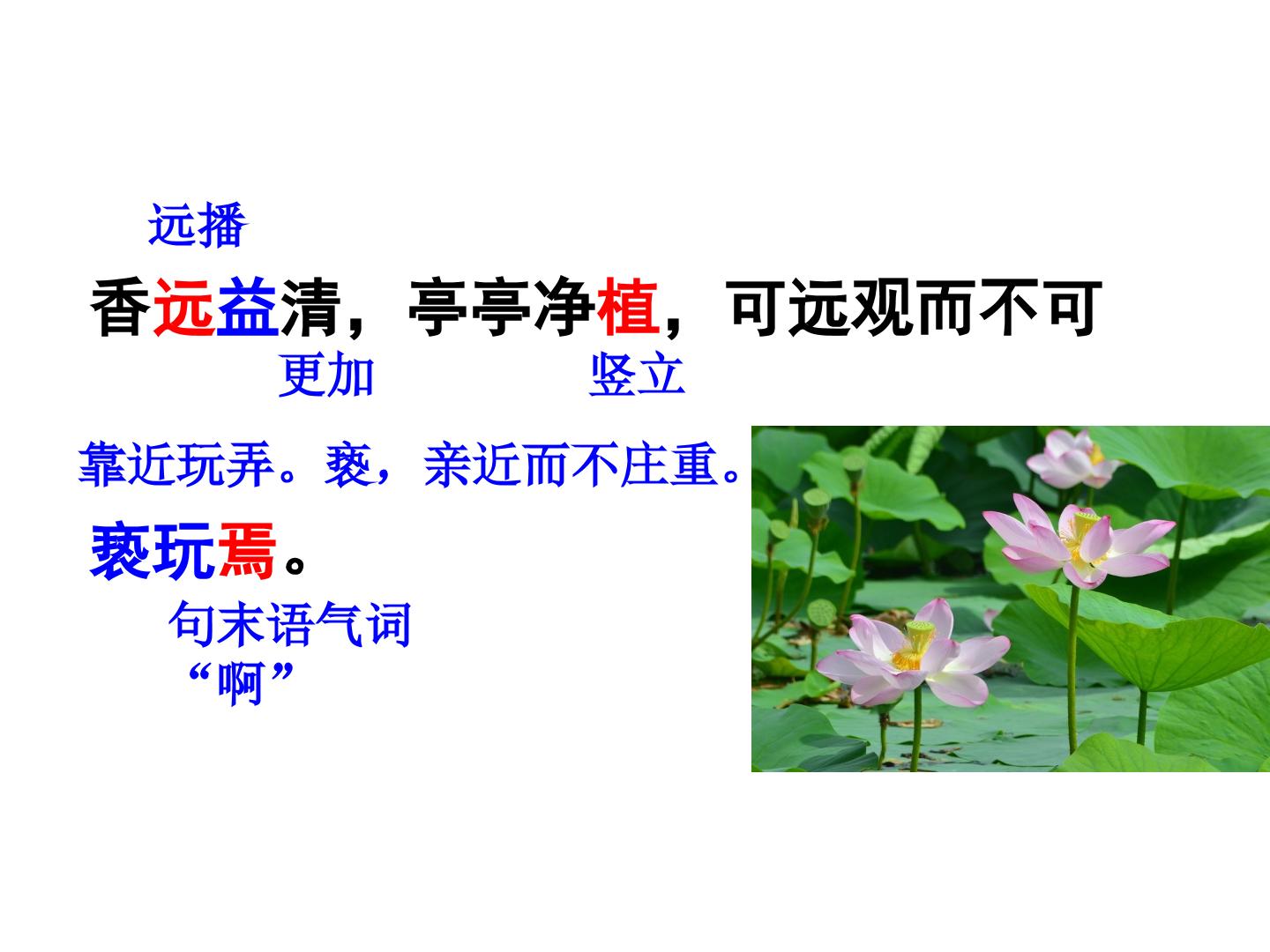 远播

香远益清，亭亭净植，可远观而不可

更加 竖立

靠近玩弄。亵，亲近而不庄重。

亵玩焉。

句末语气词
“啊”